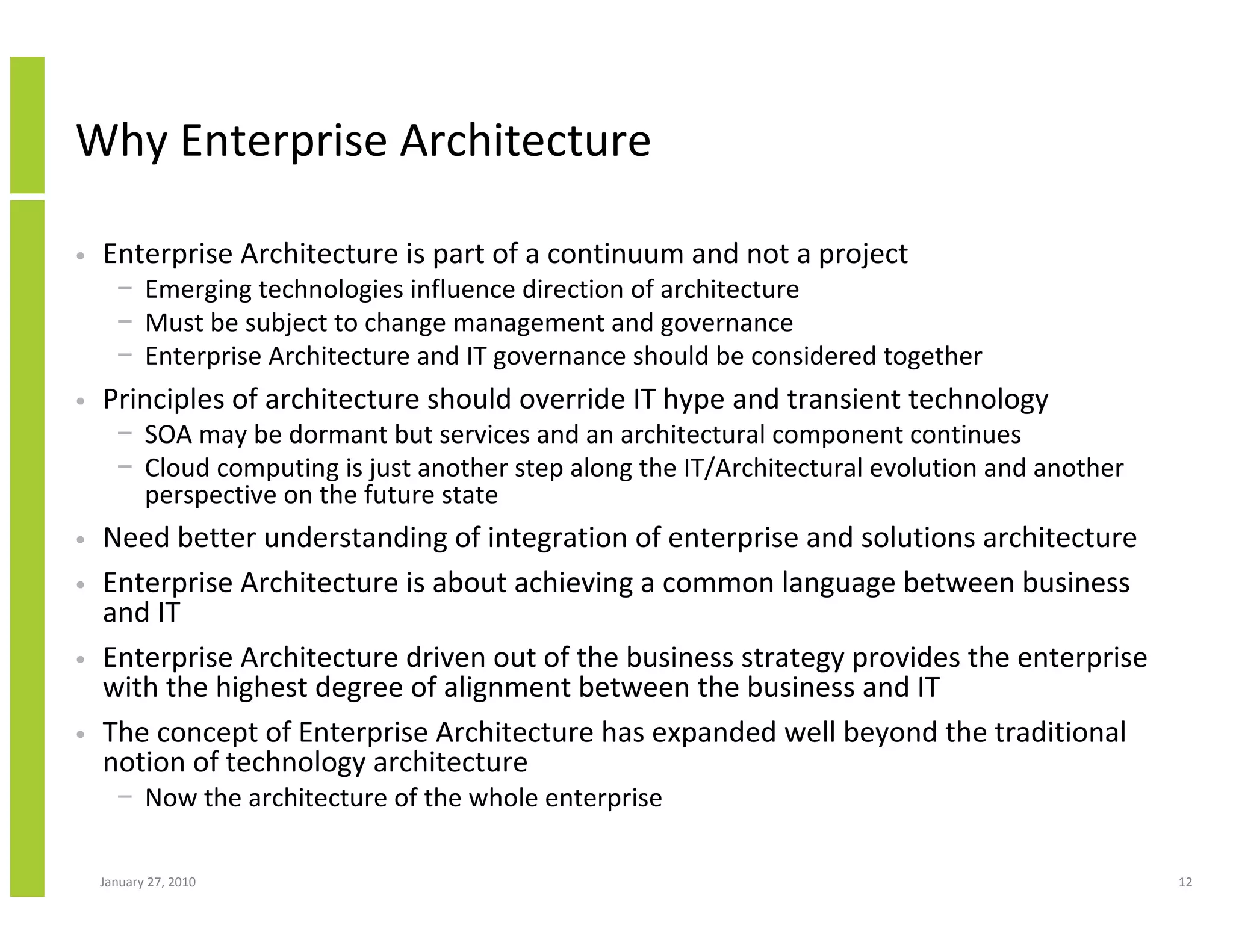 Why Enterprise Architecture

• Enterprise Architecture is part of a continuum and not a project
  – Emerging technologies influence direction of architecture
  – Must be subject to change management and governance
  – Enterprise Architecture and IT governance should be considered together
• Principles of architecture should override IT hype and transient technology
  – SOA may be dormant but services and an architectural component continues
  – Cloud computing is just another step along the IT/Architectural evolution and another perspective on the future state
• Need better understanding of integration of enterprise and solutions architecture
• Enterprise Architecture is about achieving a common language between business and IT
• Enterprise Architecture driven out of the business strategy provides the enterprise with the highest degree of alignment between the business and IT
• The concept of Enterprise Architecture has expanded well beyond the traditional notion of technology architecture
  – Now the architecture of the whole enterprise

January 27, 2010

12